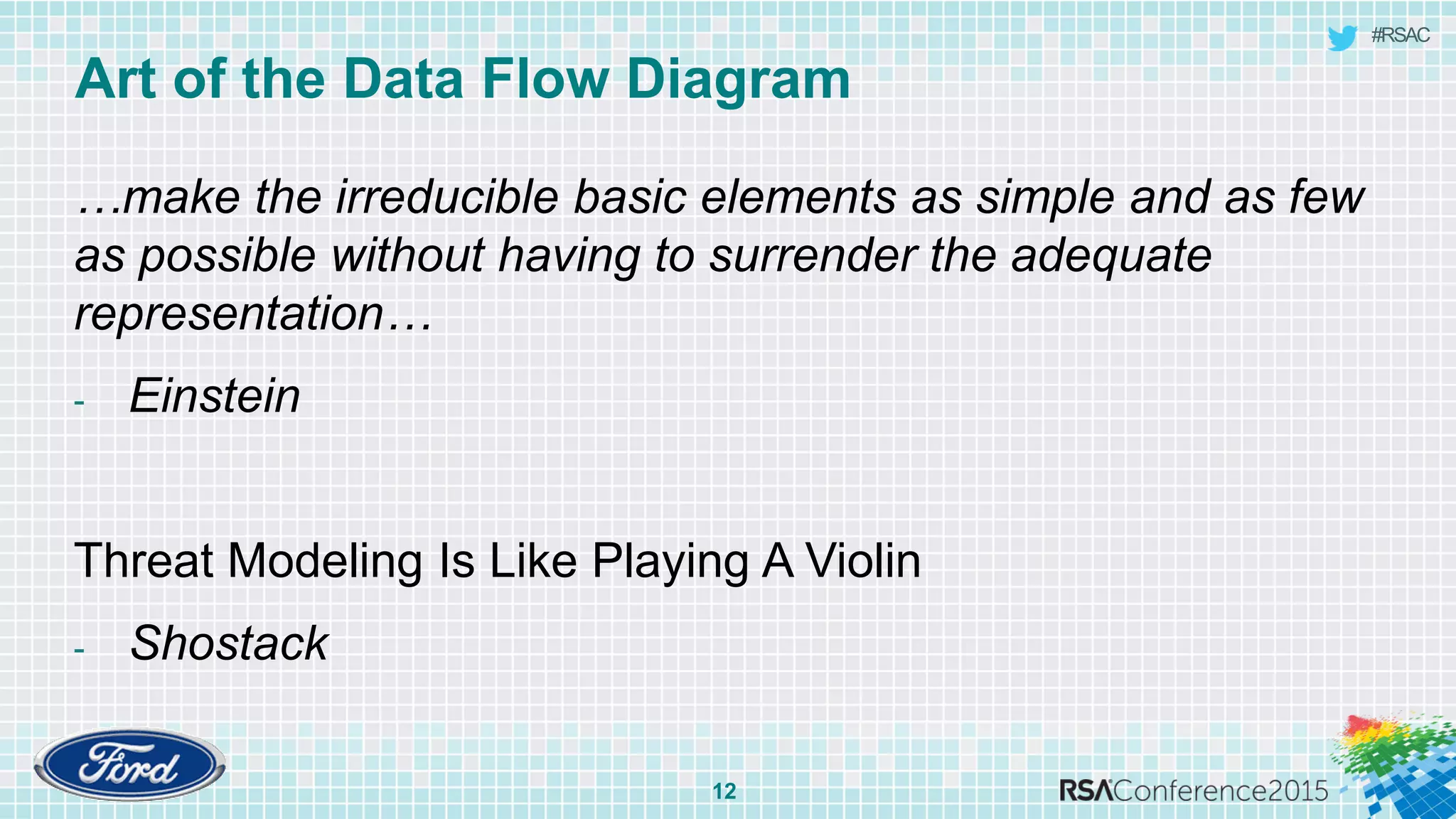 #RSAC

Art of the Data Flow Diagram

…make the irreducible basic elements as simple and as few as possible without having to surrender the adequate representation…

- Einstein

Threat Modeling Is Like Playing A Violin

- Shostack

Ford

12

RSAConference2015